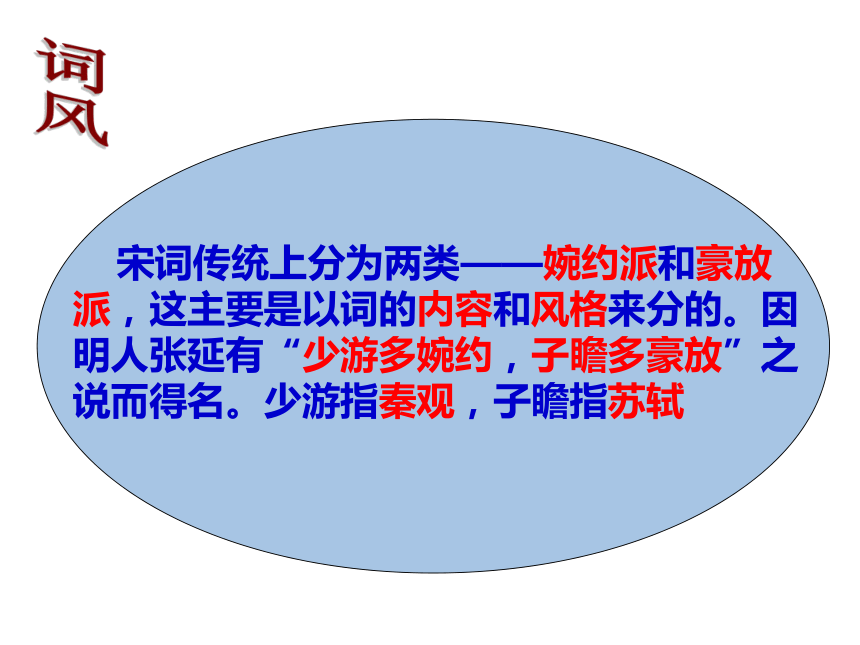 词风

宋词传统上分为两类——婉约派和豪放派，这主要是以词的内容和风格来分的。因明人张延有“少游多婉约，子瞻多豪放”之说而得名。少游指秦观，子瞻指苏轼